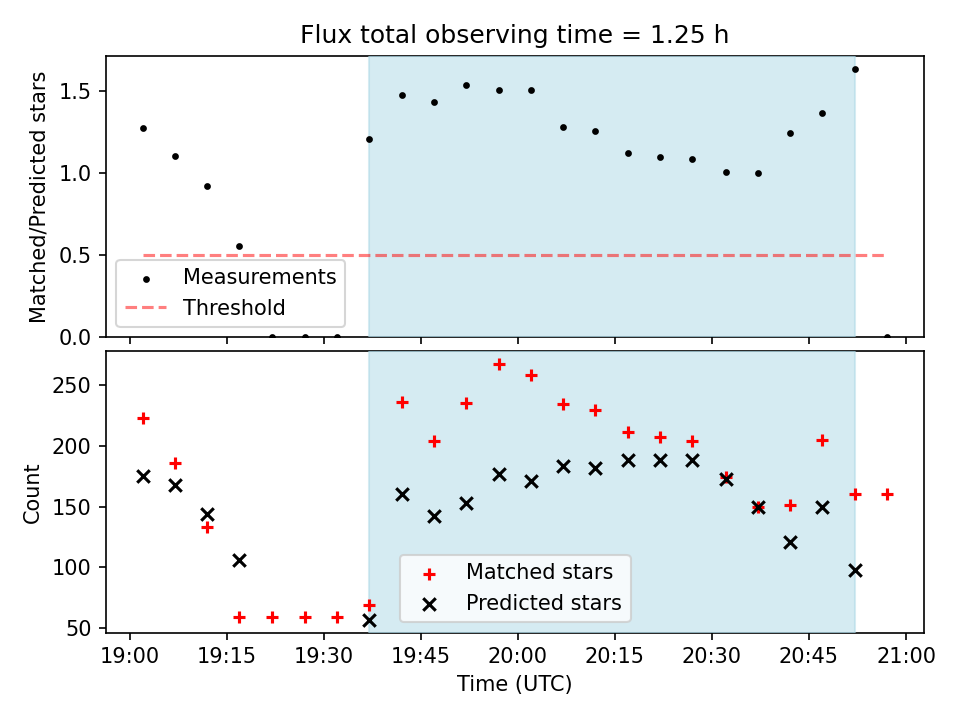 Flux total observing time = 1.25 h

Matched/Predicted stars

1.5
1.0
0.5
0.0

Measurements
Threshold

Count

250
200
150
100
50

Matched stars
Predicted stars

19:00
19:15
19:30
19:45
20:00
20:15
20:30
20:45
21:00

Time (UTC)